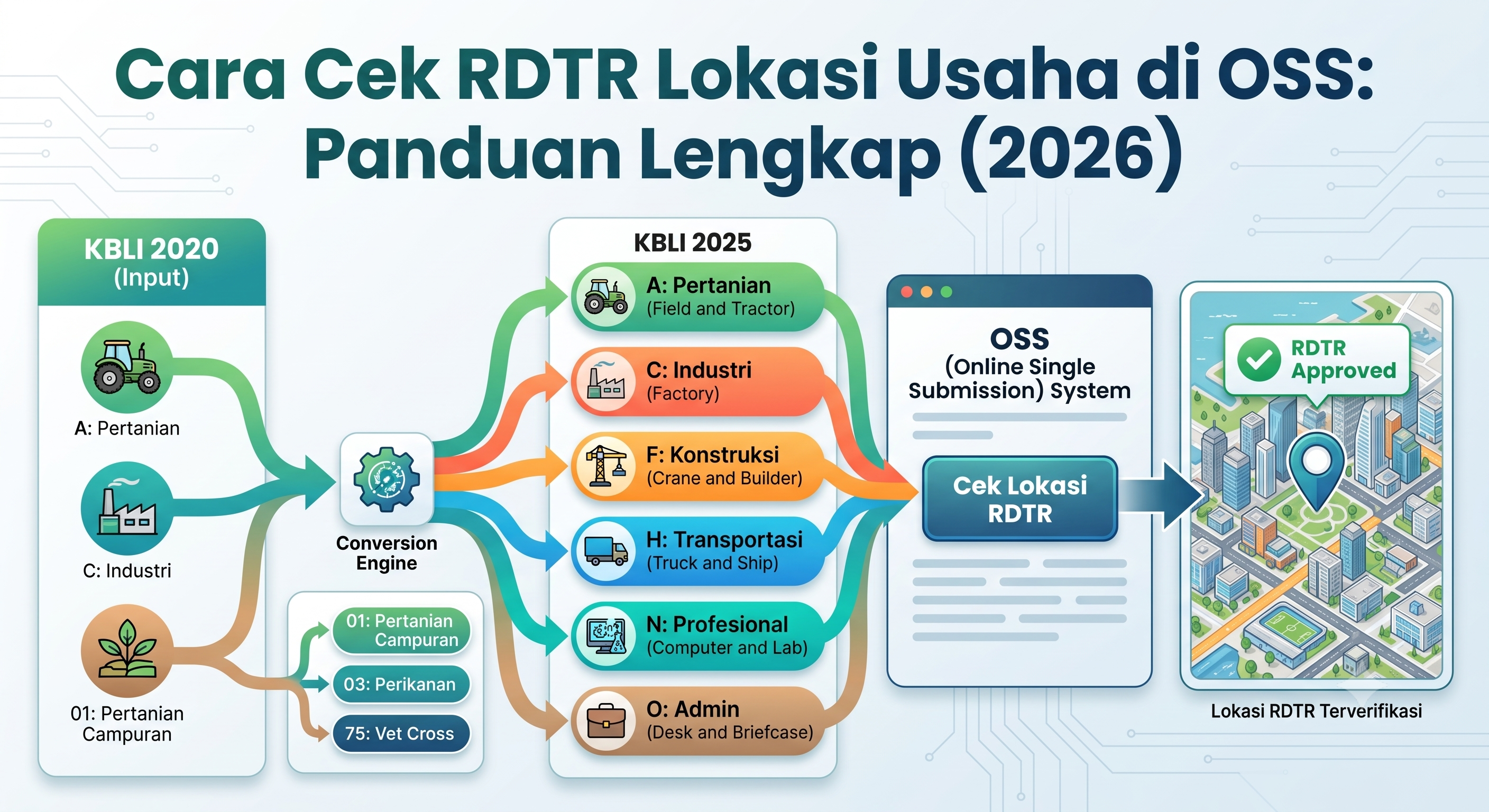 Cara Cek RDTR Lokasi Usaha di OSS: Panduan Lengkap (2026)

KBLI 2020
(Input)

A: Pertanian

C: Industri

01: Pertanian Campuran

Conversion Engine

01: Pertanian Campuran

03: Perikanan

75: Vet Cross

KBLI 2025

A: Pertanian
(Field and Tractor)

C: Industri
(Factory)

F: Konstruksi
(Crane and Builder)

H: Transportasi
(Truck and Ship)

N: Profesional
(Computer and Lab)

O: Admin
(Desk and Briefcase)

OSS
(Online Single Submission) System

Cek Lokasi RDTR

RDTR Approved

Lokasi RDTR Terverifikasi